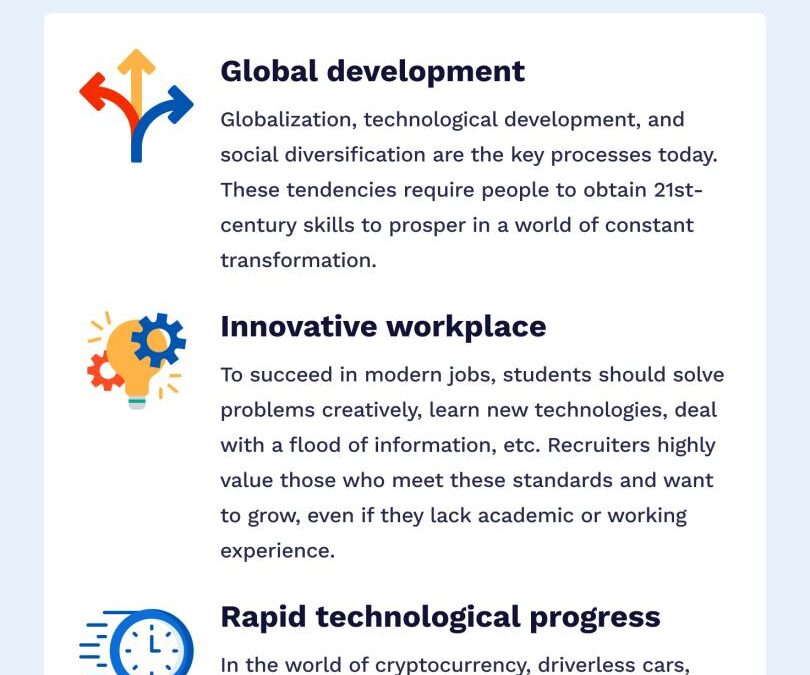 Global development

Globalization, technological development, and social diversification are the key processes today. These tendencies require people to obtain 21st-century skills to prosper in a world of constant transformation.

Innovative workplace

To succeed in modern jobs, students should solve problems creatively, learn new technologies, deal with a flood of information, etc. Recruiters highly value those who meet these standards and want to grow, even if they lack academic or working experience.

Rapid technological progress

In the world of cryptocurrency, driverless cars,